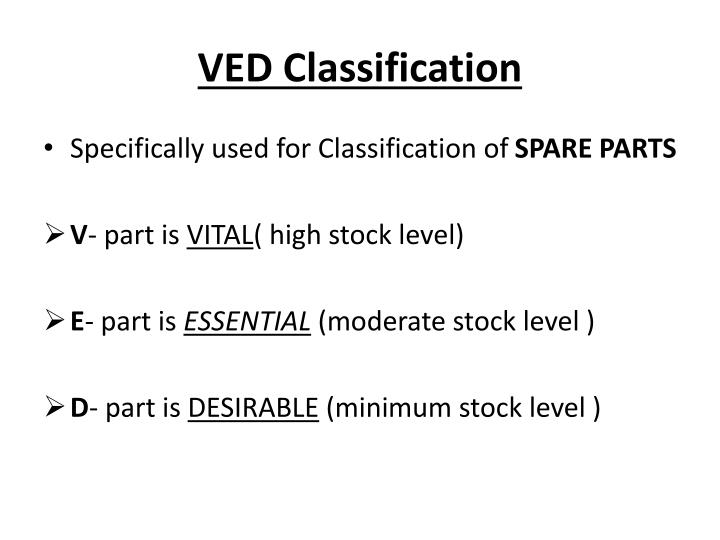 VED Classification

• Specifically used for Classification of SPARE PARTS

➢ V- part is VITAL( high stock level)

➢ E- part is ESSENTIAL (moderate stock level )

➢ D- part is DESIRABLE (minimum stock level )